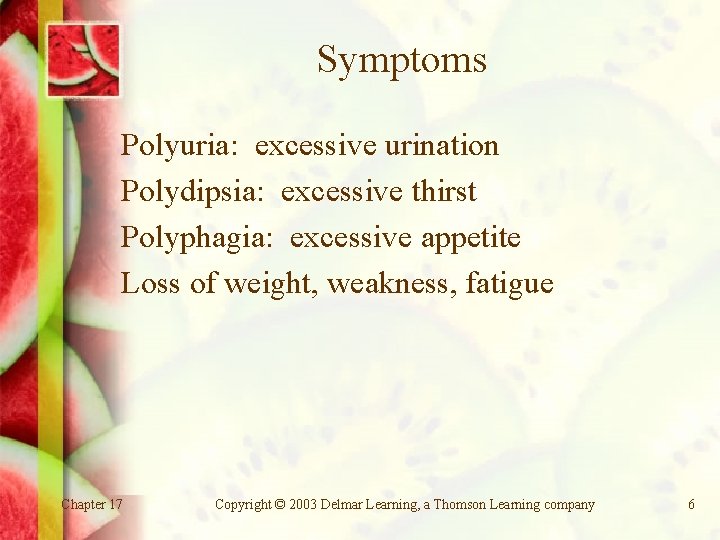 Symptoms

Polyuria:  excessive urination
Polydipsia:  excessive thirst
Polyphagia:  excessive appetite
Loss of weight, weakness, fatigue

Chapter 17

Copyright © 2003 Delmar Learning, a Thomson Learning company

6